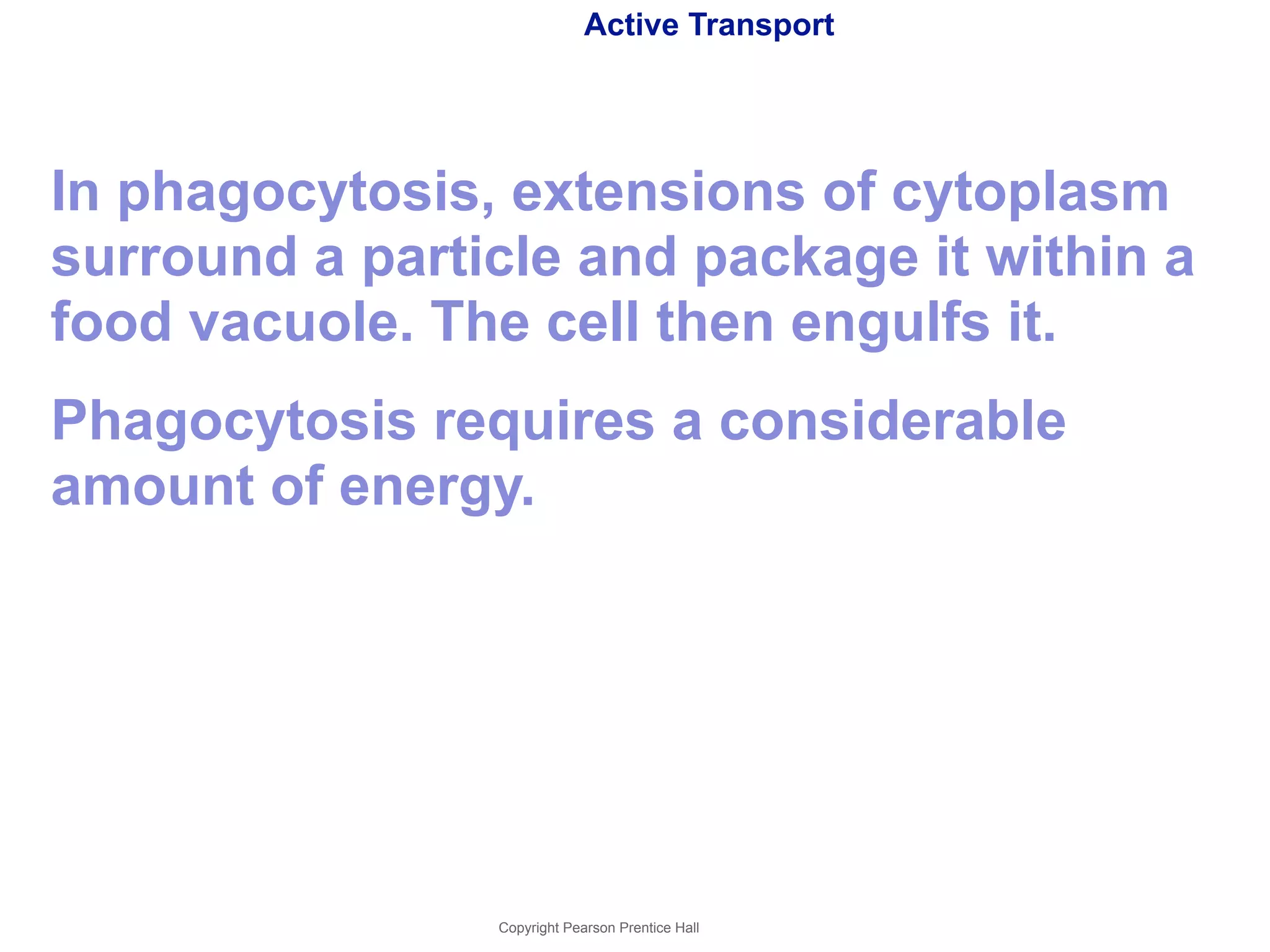 Active Transport

In phagocytosis, extensions of cytoplasm surround a particle and package it within a food vacuole. The cell then engulfs it.

Phagocytosis requires a considerable amount of energy.

Copyright Pearson Prentice Hall